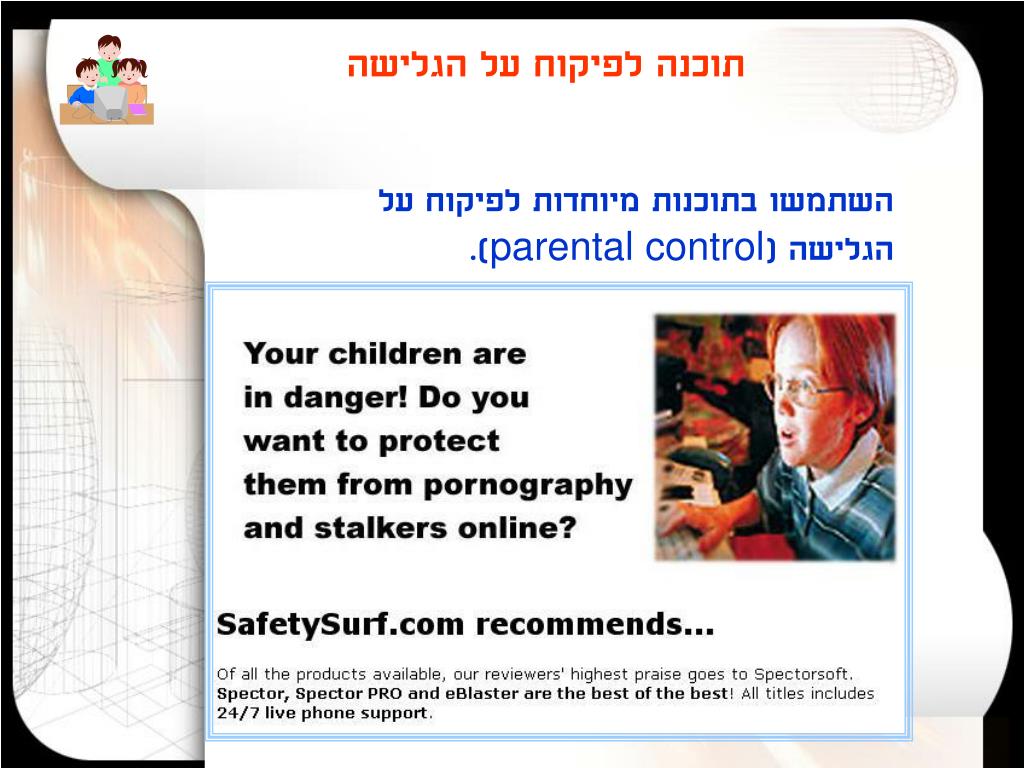 תוכנה לפיקוח על הגלישה

השתמשו בתוכנות מיוחדות לפיקוח על הגלישה (parental control).

Your children are in danger! Do you want to protect them from pornography and stalkers online?

SafetySurf.com recommends...

Of all the products available, our reviewers' highest praise goes to Spectorsoft. Spector, Spector PRO and eBlaster are the best of the best! All titles includes 24/7 live phone support.